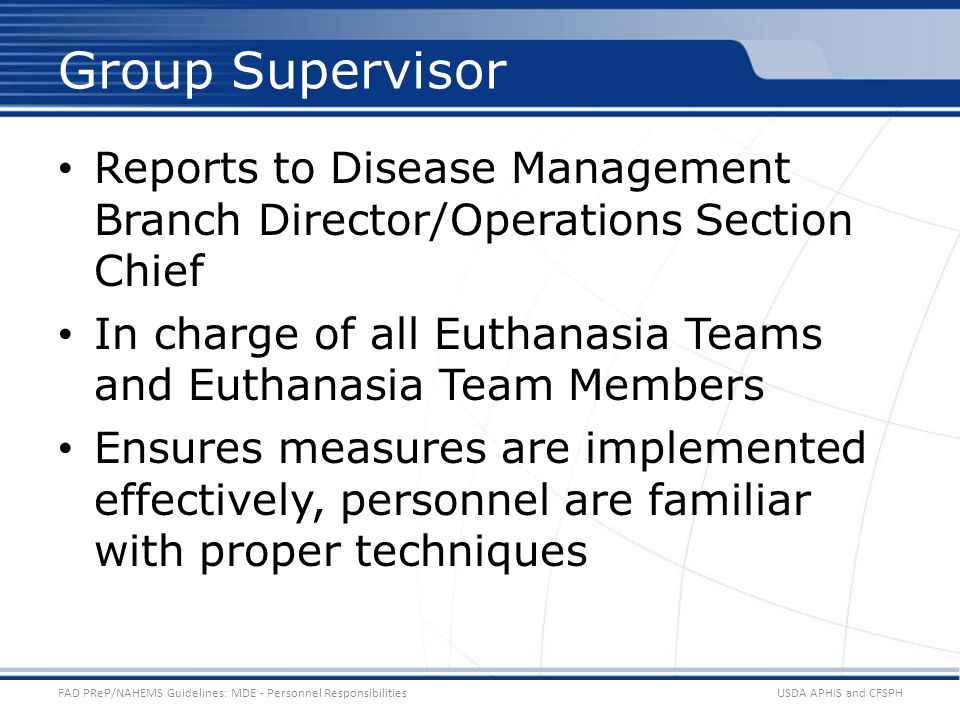 Group Supervisor

• Reports to Disease Management Branch Director/Operations Section Chief
• In charge of all Euthanasia Teams and Euthanasia Team Members
• Ensures measures are implemented effectively, personnel are familiar with proper techniques

FAD PReP/NAHEMS Guidelines: MDE - Personnel Responsibilities
USDA APHIS and CFSPH